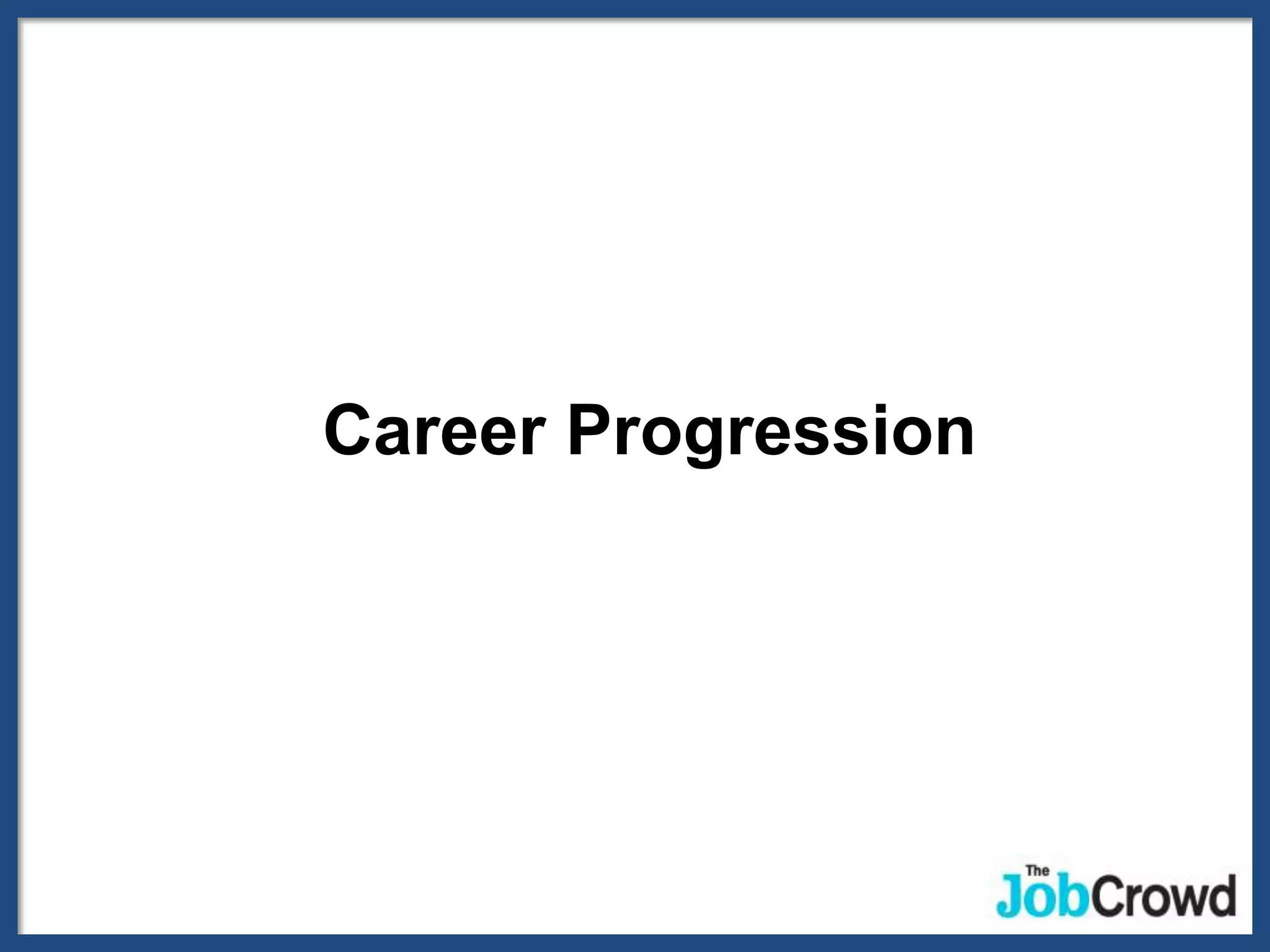 Career Progression

The
JobCrowd